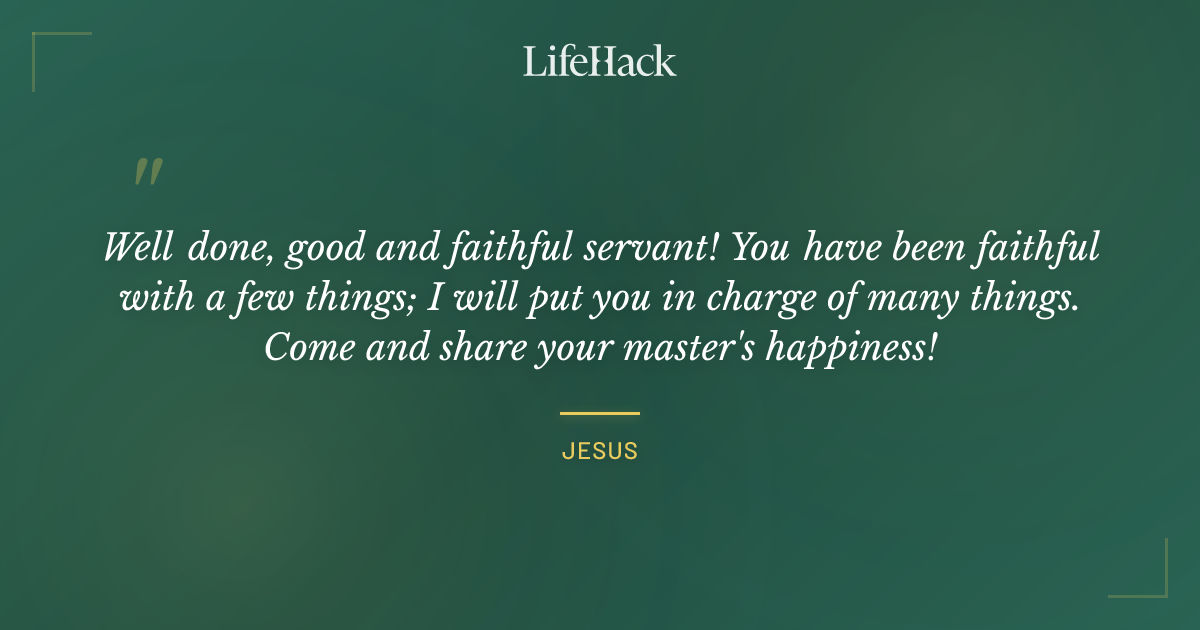 LifeHack

"

Well done, good and faithful servant! You have been faithful with a few things; I will put you in charge of many things. Come and share your master's happiness!

JESUS